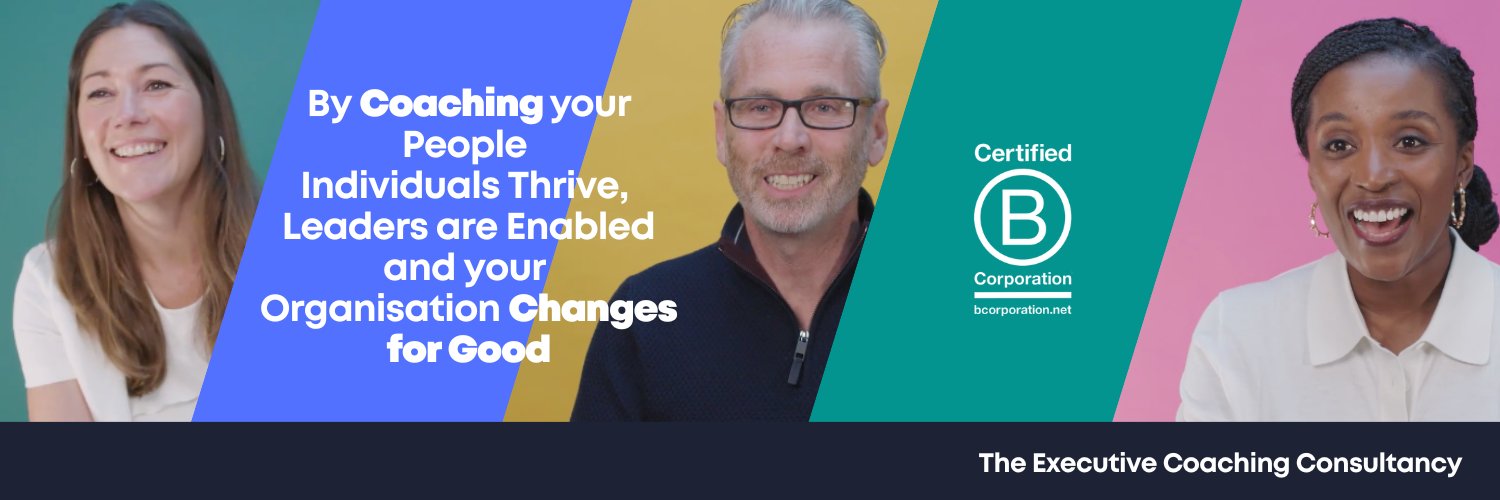 By Coaching your People Individuals Thrive, Leaders are Enabled and your Organisation Changes for Good

Certified
B
Corporation
bcorporation.net

The Executive Coaching Consultancy